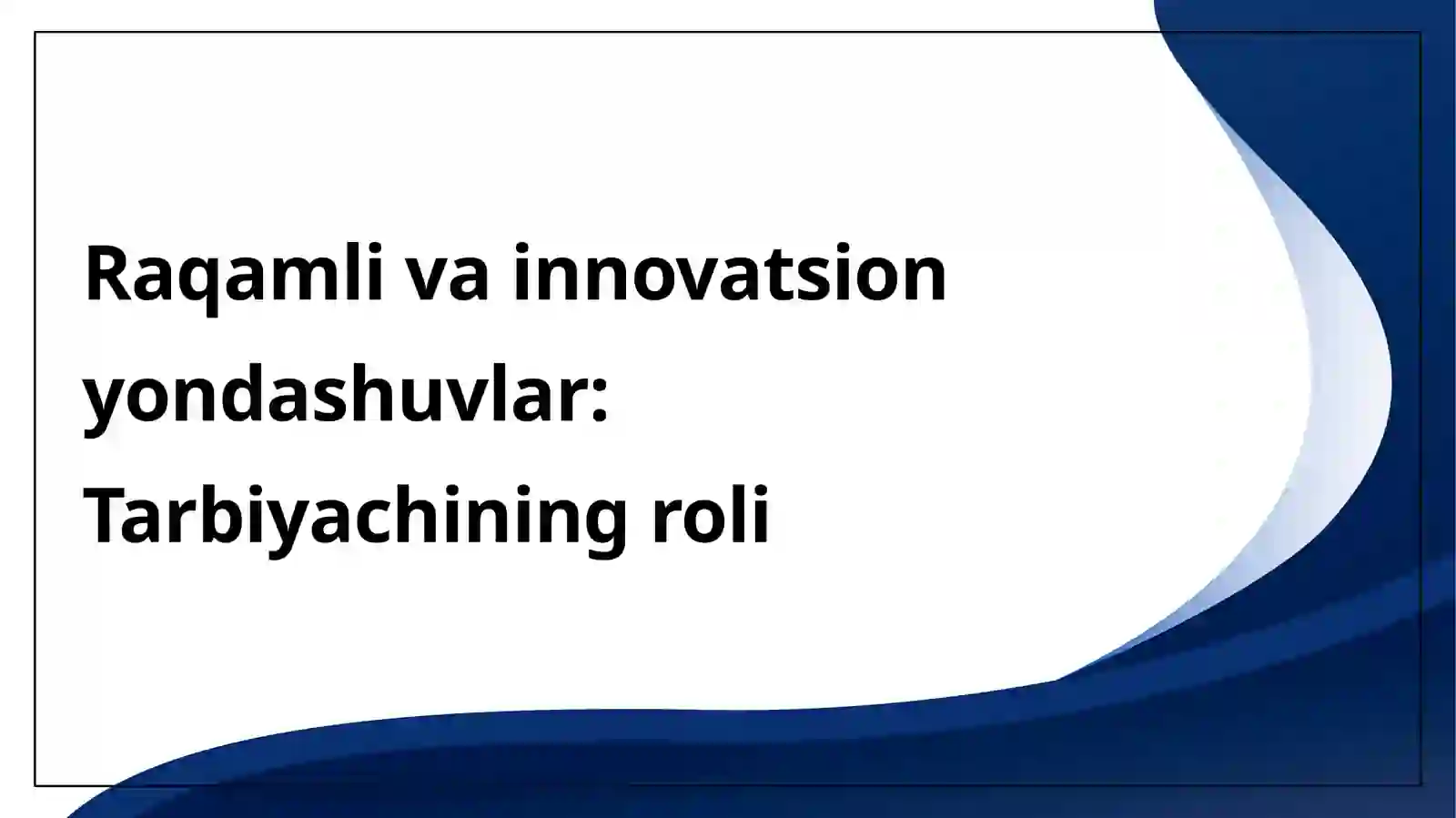 Raqamli va innovatsion yondashuvlar: Tarbiyachining roli